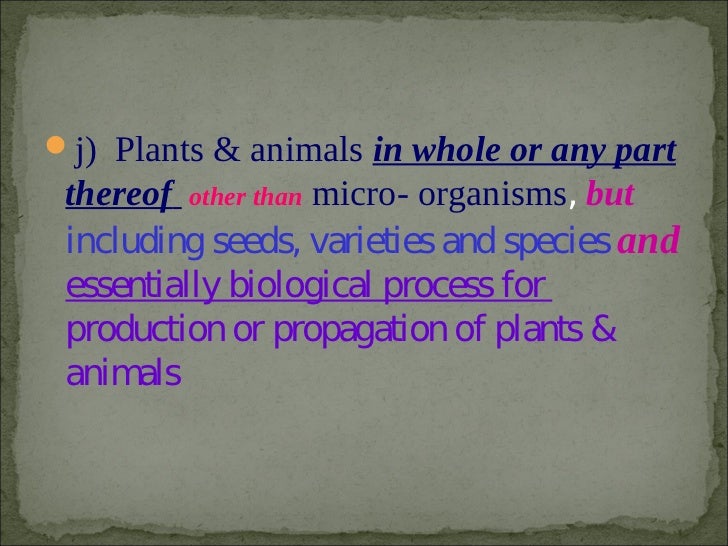 j) Plants & animals in whole or any part thereof other than micro- organisms, but including seeds, varieties and species and essentially biological process for production or propagation of plants & animals